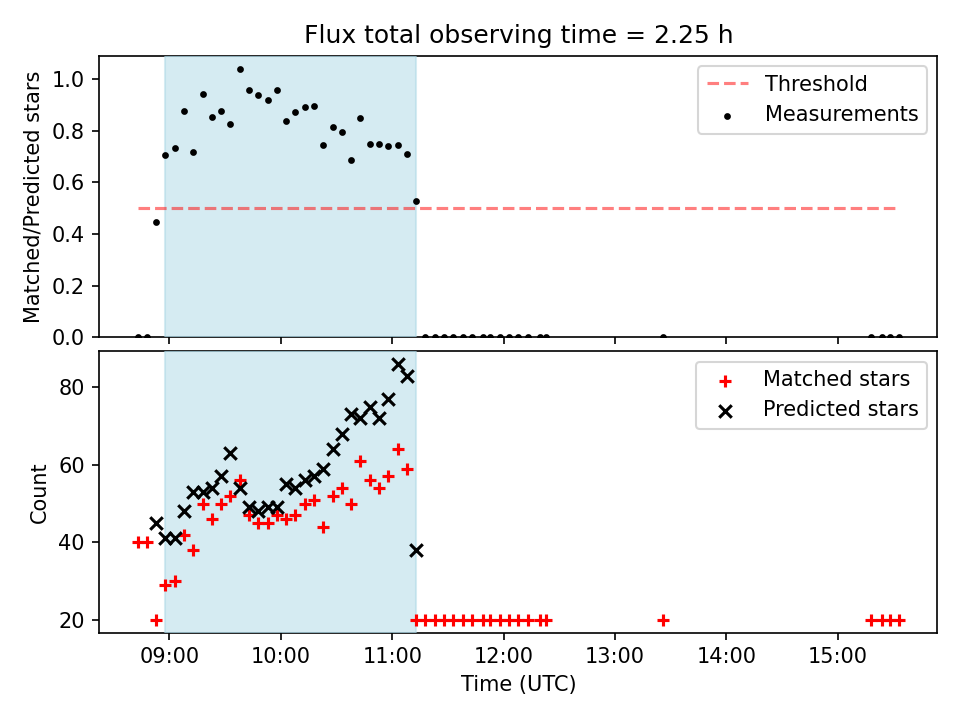 Flux total observing time = 2.25 h

Matched/Predicted stars

1.0
0.8
0.6
0.4
0.2
0.0

Threshold
Measurements

Count

80
60
40
20

Matched stars
Predicted stars

09:00
10:00
11:00
12:00
13:00
14:00
15:00

Time (UTC)